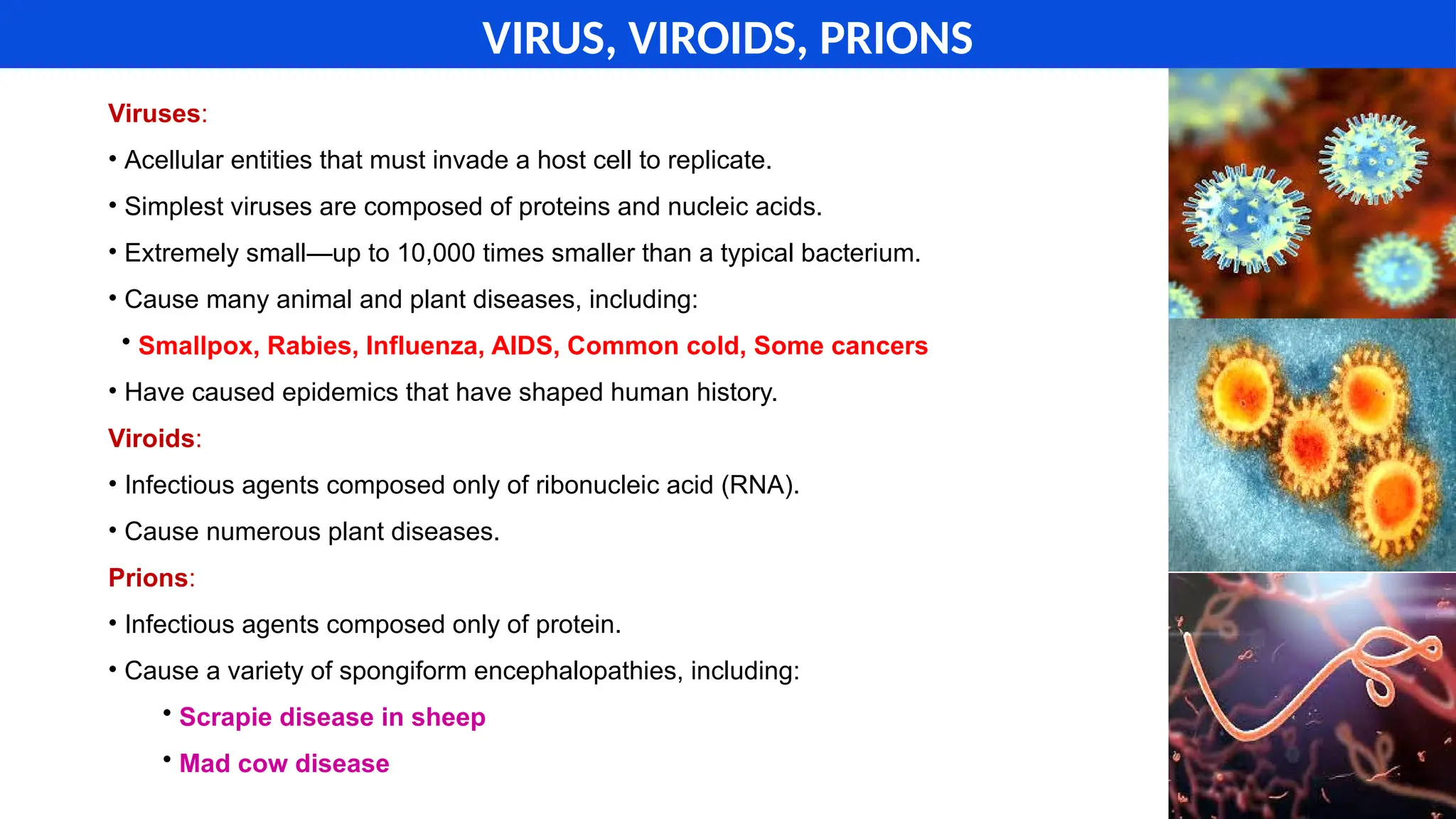 VIRUS, VIROIDS, PRIONS

Viruses:

• Acellular entities that must invade a host cell to replicate.

• Simplest viruses are composed of proteins and nucleic acids.

• Extremely small—up to 10,000 times smaller than a typical bacterium.

• Cause many animal and plant diseases, including:

• Smallpox, Rabies, Influenza, AIDS, Common cold, Some cancers

• Have caused epidemics that have shaped human history.

Viroids:

• Infectious agents composed only of ribonucleic acid (RNA).

• Cause numerous plant diseases.

Prions:

• Infectious agents composed only of protein.

• Cause a variety of spongiform encephalopathies, including:

• Scrapie disease in sheep

• Mad cow disease